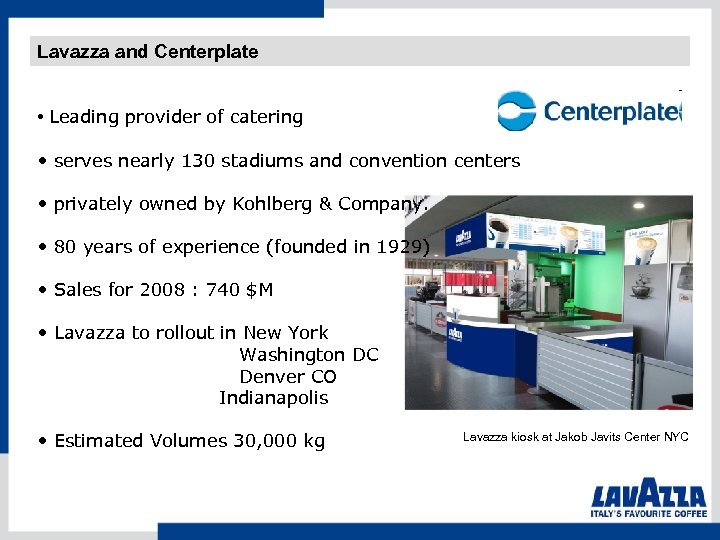 Lavazza and Centerplate

Centerplate

• Leading provider of catering

• serves nearly 130 stadiums and convention centers

• privately owned by Kohlberg & Company.

• 80 years of experience (founded in 1929)

• Sales for 2008 : 740 $M

• Lavazza to rollout in New York
Washington DC
Denver CO
Indianapolis

• Estimated Volumes 30,000 kg

Lavazza kiosk at Jakob Javits Center NYC

LAVAZZA
ITALY'S FAVOURITE COFFEE